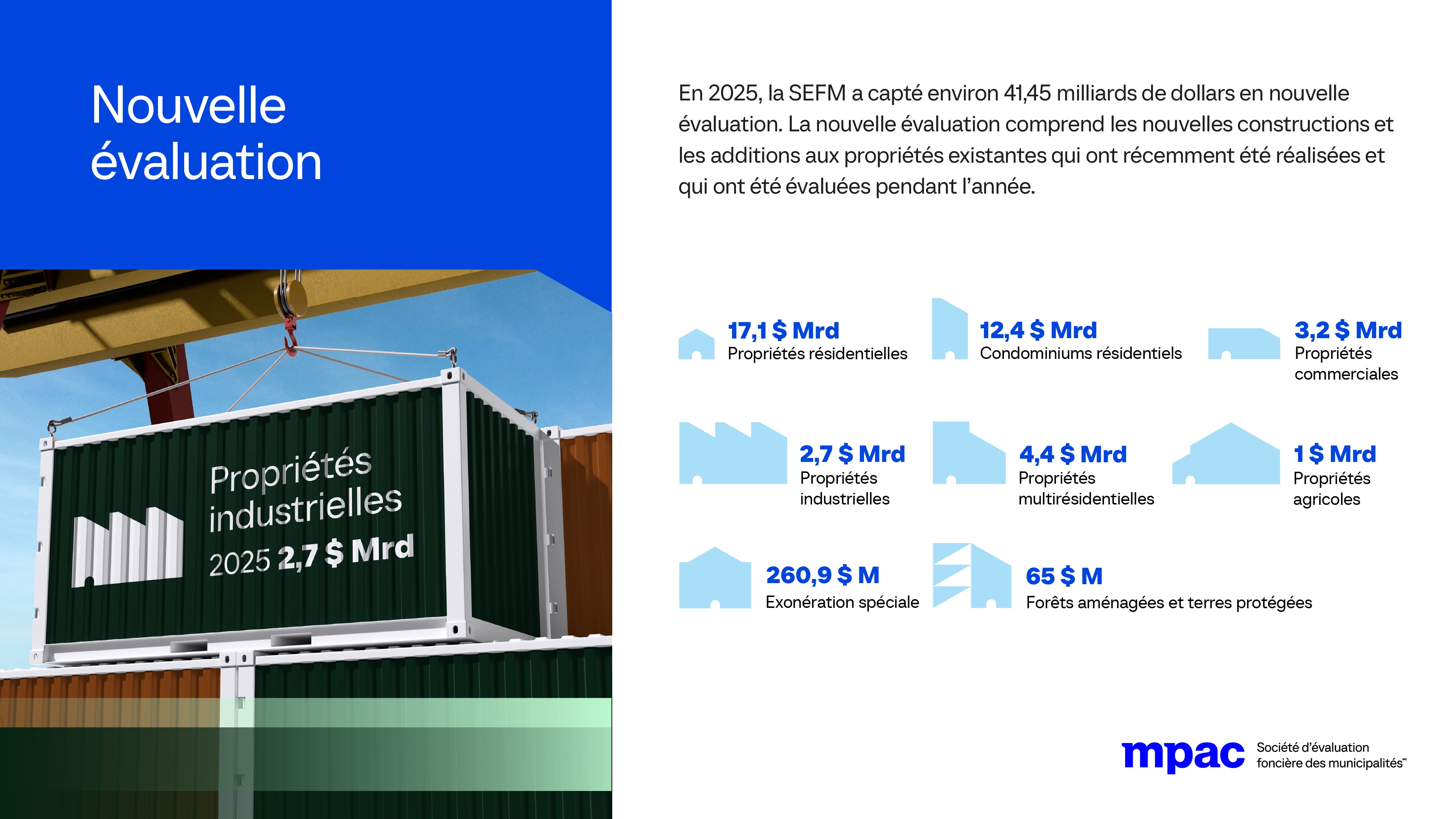 Nouvelle évaluation

Propriétés industrielles
2025 2,7 $ Mrd

En 2025, la SEFM a capté environ 41,45 milliards de dollars en nouvelle évaluation. La nouvelle évaluation comprend les nouvelles constructions et les additions aux propriétés existantes qui ont récemment été réalisées et qui ont été évaluées pendant l'année.

17,1 $ Mrd
Propriétés résidentielles

12,4 $ Mrd
Condominiums résidentiels

3,2 $ Mrd
Propriétés commerciales

2,7 $ Mrd
Propriétés industrielles

4,4 $ Mrd
Propriétés multirésidentielles

1 $ Mrd
Propriétés agricoles

260,9 $ M
Exonération spéciale

65 $ M
Forêts aménagées et terres protégées

mpac Société d'évaluation foncière des municipalités